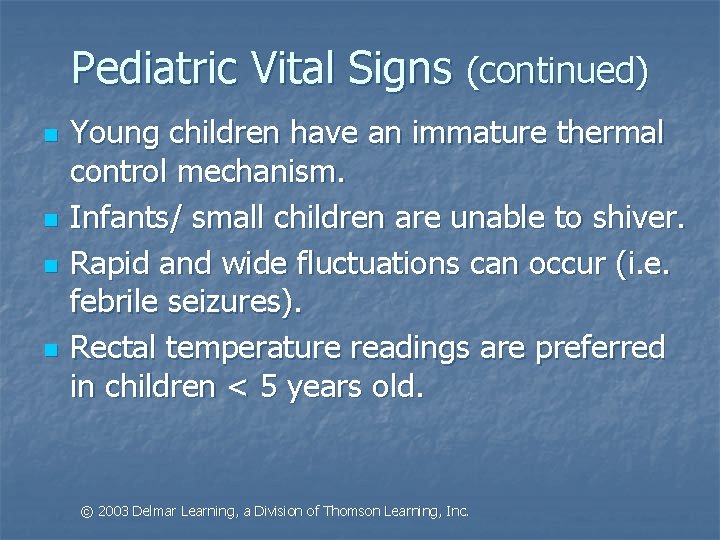 Pediatric Vital Signs (continued)

- Young children have an immature thermal control mechanism.
- Infants/ small children are unable to shiver.
- Rapid and wide fluctuations can occur (i.e. febrile seizures).
- Rectal temperature readings are preferred in children < 5 years old.

© 2003 Delmar Learning, a Division of Thomson Learning, Inc.